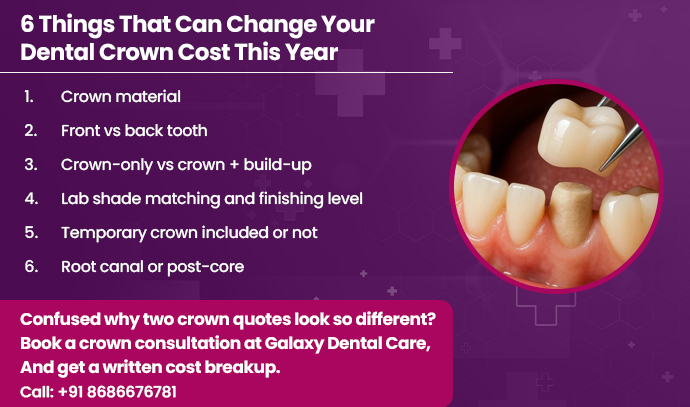 6 Things That Can Change Your Dental Crown Cost This Year

1. Crown material
2. Front vs back tooth
3. Crown-only vs crown + build-up
4. Lab shade matching and finishing level
5. Temporary crown included or not
6. Root canal or post-core

Confused why two crown quotes look so different? Book a crown consultation at Galaxy Dental Care, And get a written cost breakup.
Call: +91 8686676781